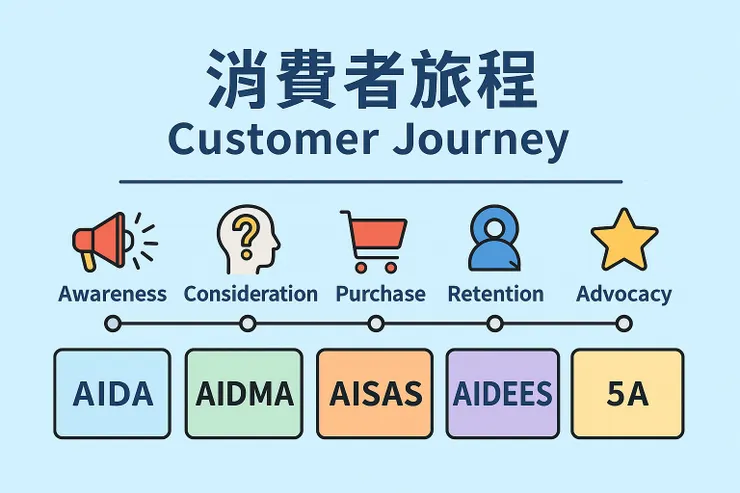 消費者旅程
Customer Journey

Awareness Consideration Purchase Retention Advocacy

AIDA AIDMA AISAS AIDEES 5A